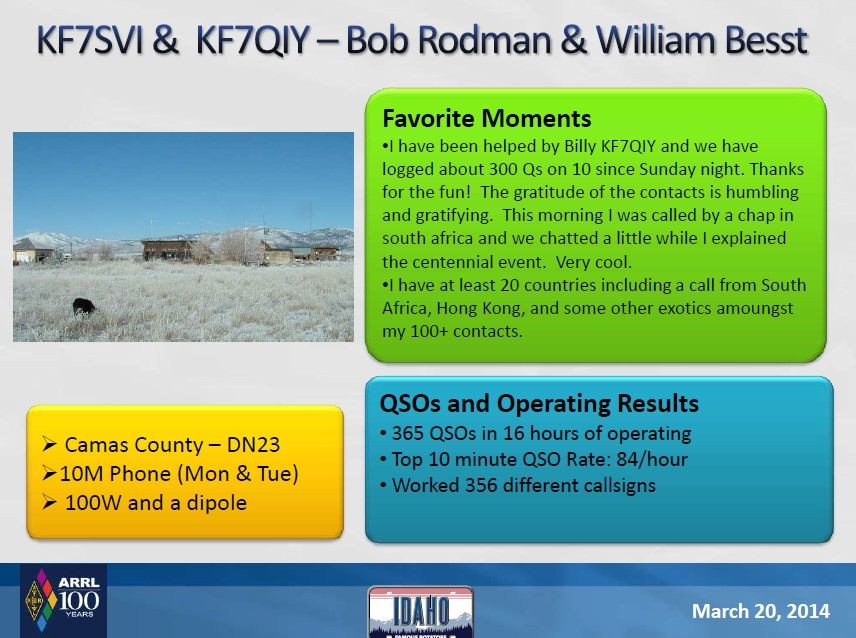 KF7SVI & KF7QIY – Bob Rodman & William Besst

Favorite Moments
•I have been helped by Billy KF7QIY and we have logged about 300 Qs on 10 since Sunday night. Thanks for the fun! The gratitude of the contacts is humbling and gratifying. This morning I was called by a chap in south africa and we chatted a little while I explained the centennial event. Very cool.
•I have at least 20 countries including a call from South Africa, Hong Kong, and some other exotics amoungst my 100+ contacts.

➢ Camas County – DN23
➢10M Phone (Mon & Tue)
➢ 100W and a dipole

QSOs and Operating Results
• 365 QSOs in 16 hours of operating
• Top 10 minute QSO Rate: 84/hour
• Worked 356 different callsigns

ARRL 100 YEARS

IDAHO
FAMOUS POTATOES

March 20, 2014